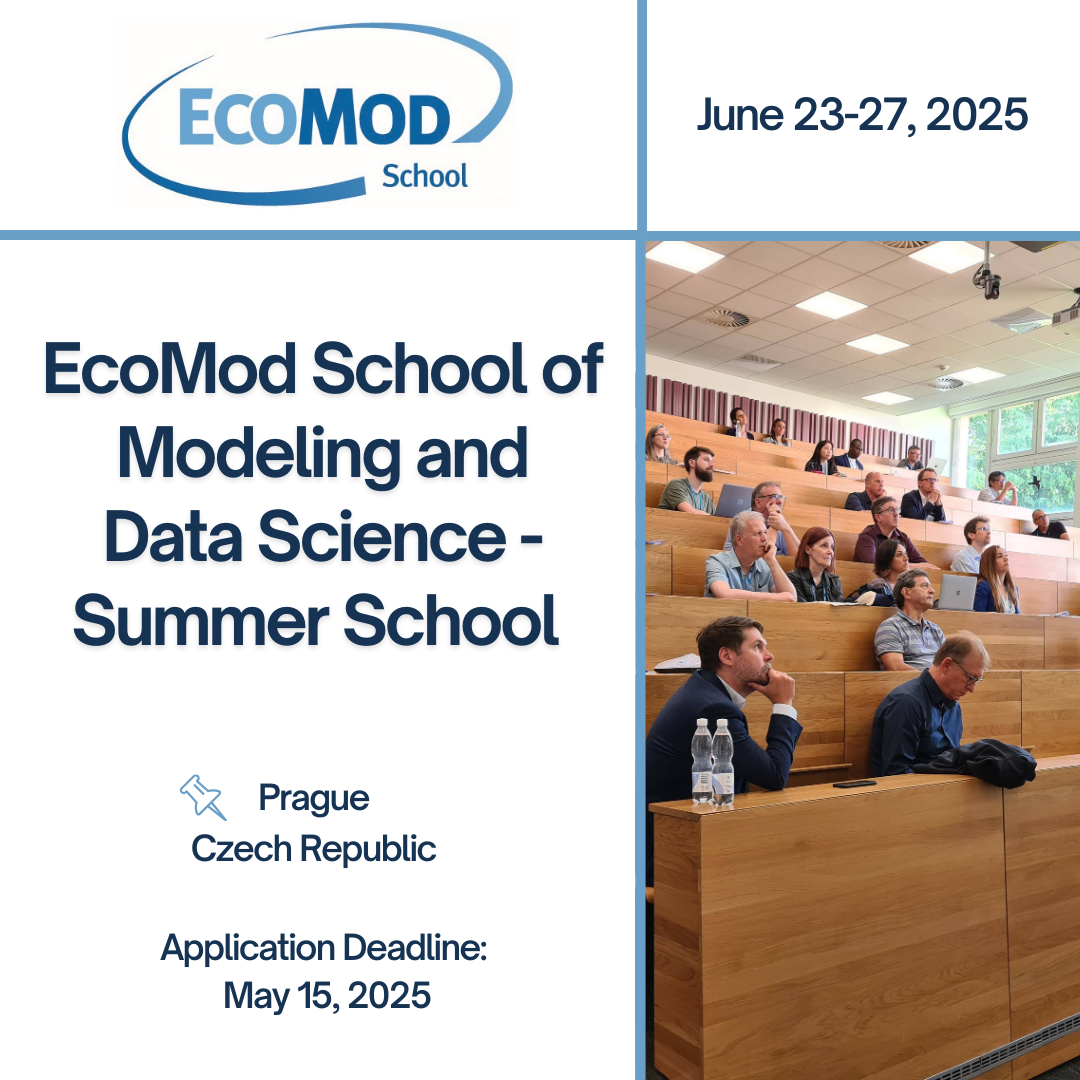 ECOMOD
School

June 23-27, 2025

EcoMod School of Modeling and Data Science - Summer School

Prague
Czech Republic

Application Deadline:
May 15, 2025